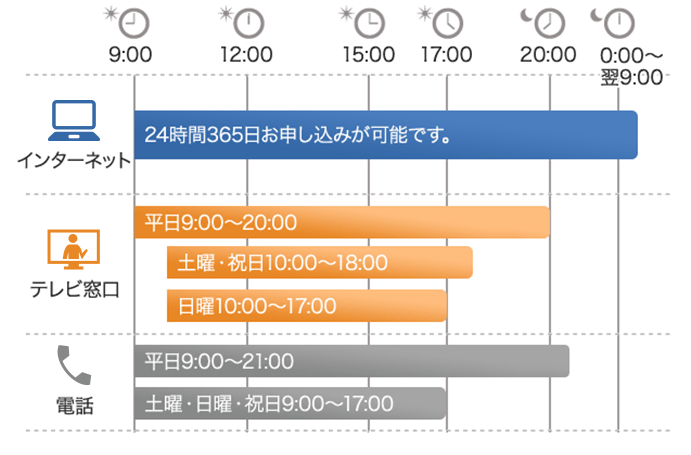 9:00 12:00 15:00 17:00 20:00 0:00～翌9:00

インターネット
24時間365日お申し込みが可能です。

テレビ窓口
平日9:00～20:00
土曜・祝日10:00～18:00
日曜10:00～17:00

電話
平日9:00～21:00
土曜・日曜・祝日9:00～17:00